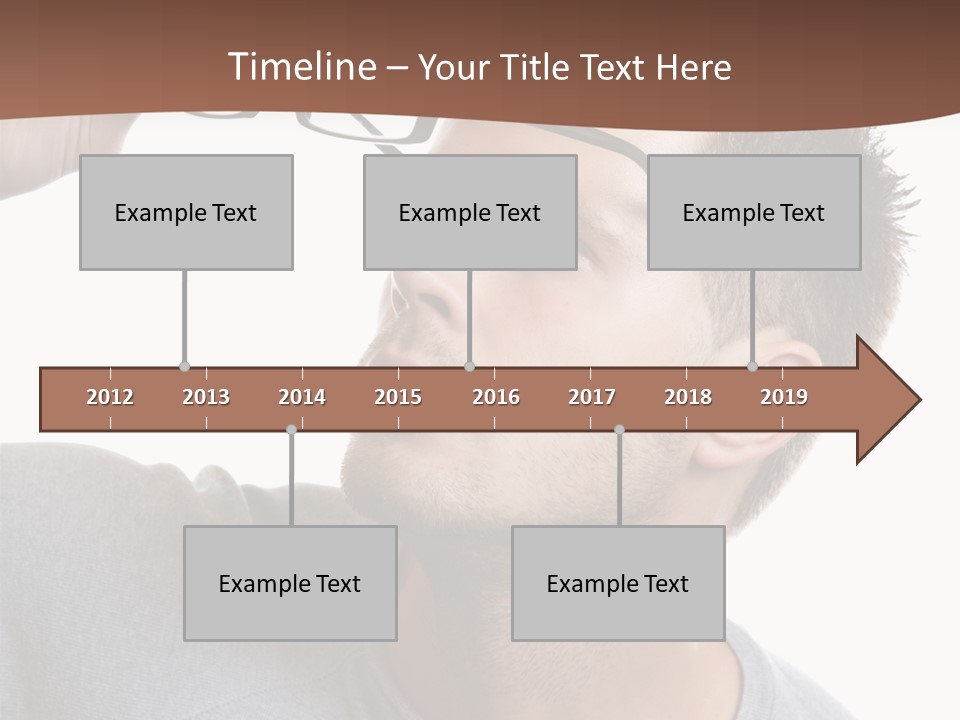 Timeline – Your Title Text Here

Example Text

Example Text

Example Text

2012 2013 2014 2015 2016 2017 2018 2019

Example Text

Example Text